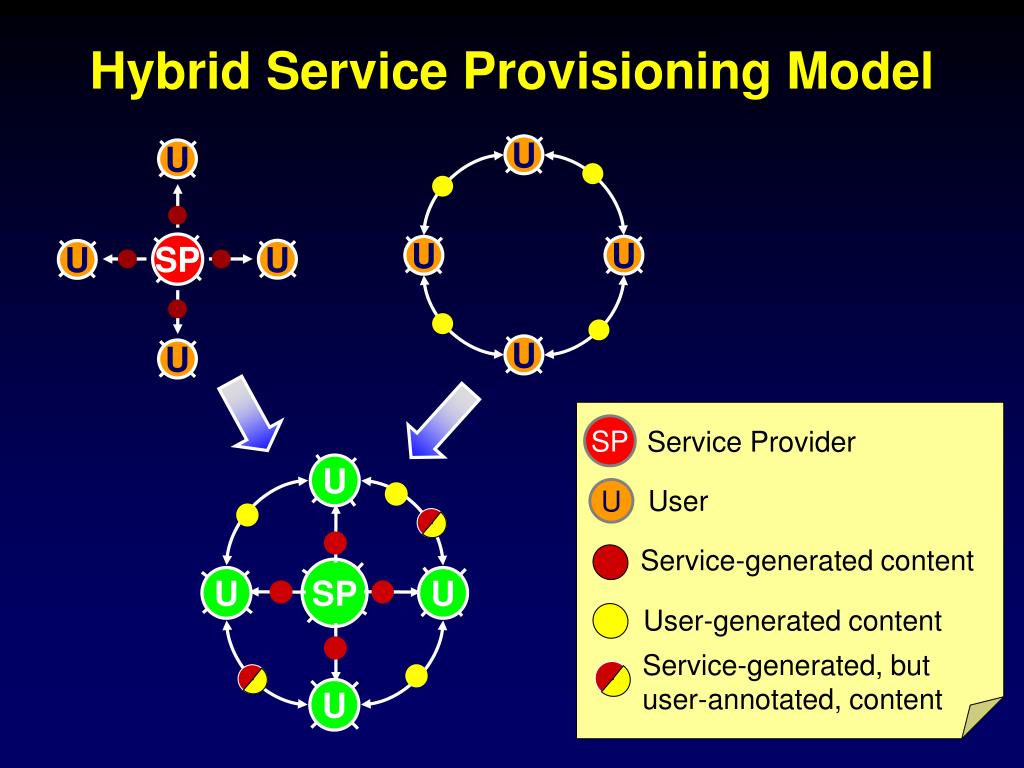 Hybrid Service Provisioning Model

U
U
SP
U
U

U
U
U
U

U
U
SP
U
U

SP Service Provider
U User
Service-generated content
User-generated content
Service-generated, but user-annotated, content